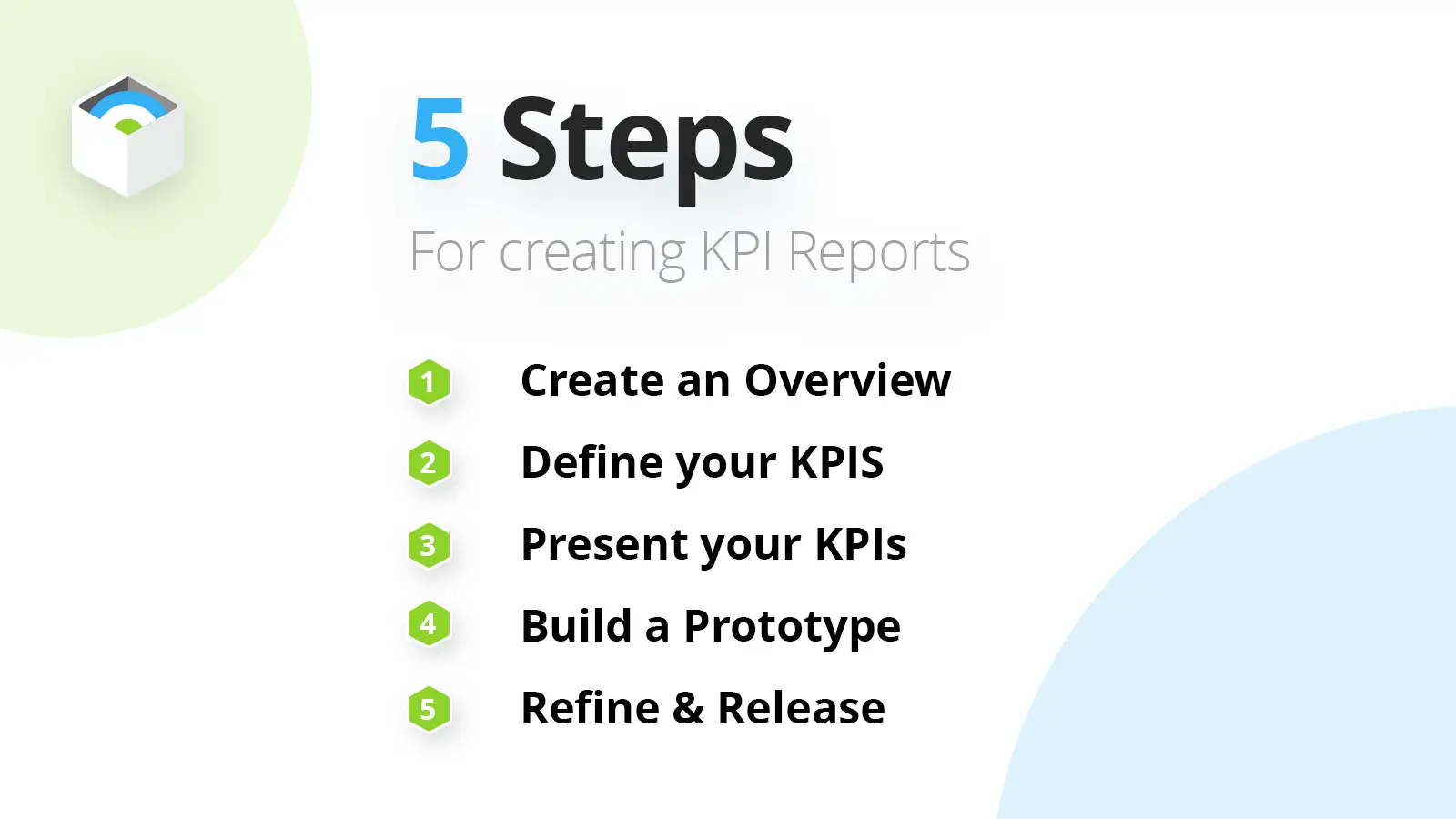 5 Steps

For creating KPI Reports

1 Create an Overview

2 Define your KPIS

3 Present your KPIs

4 Build a Prototype

5 Refine & Release